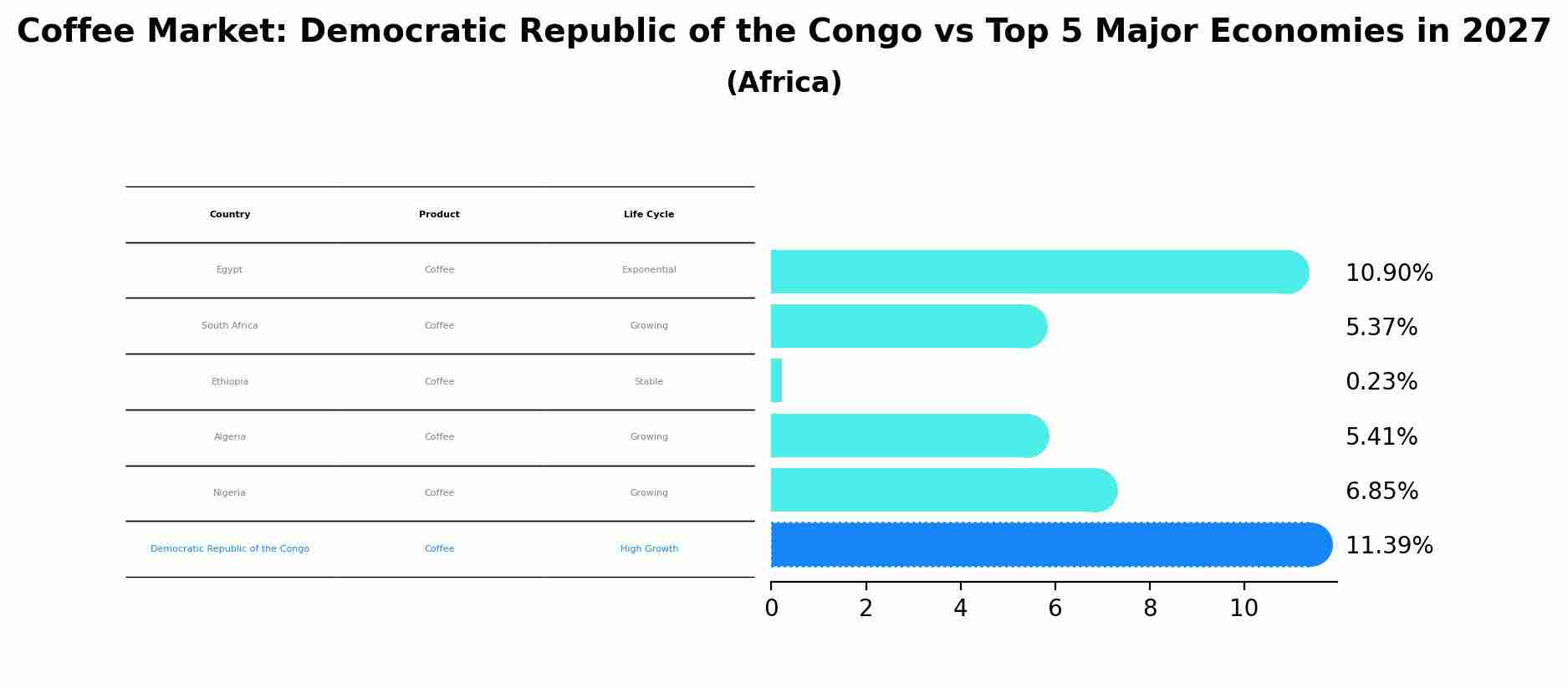 Coffee Market: Democratic Republic of the Congo vs Top 5 Major Economies in 2027
(Africa)

| Country | Product | Life Cycle |
|---|---|---|
| Egypt | Coffee | Exponential |
| South Africa | Coffee | Growing |
| Ethiopia | Coffee | Stable |
| Algeria | Coffee | Growing |
| Nigeria | Coffee | Growing |
| Democratic Republic of the Congo | Coffee | High Growth |

10.90%
5.37%
0.23%
5.41%
6.85%
11.39%

0 2 4 6 8 10